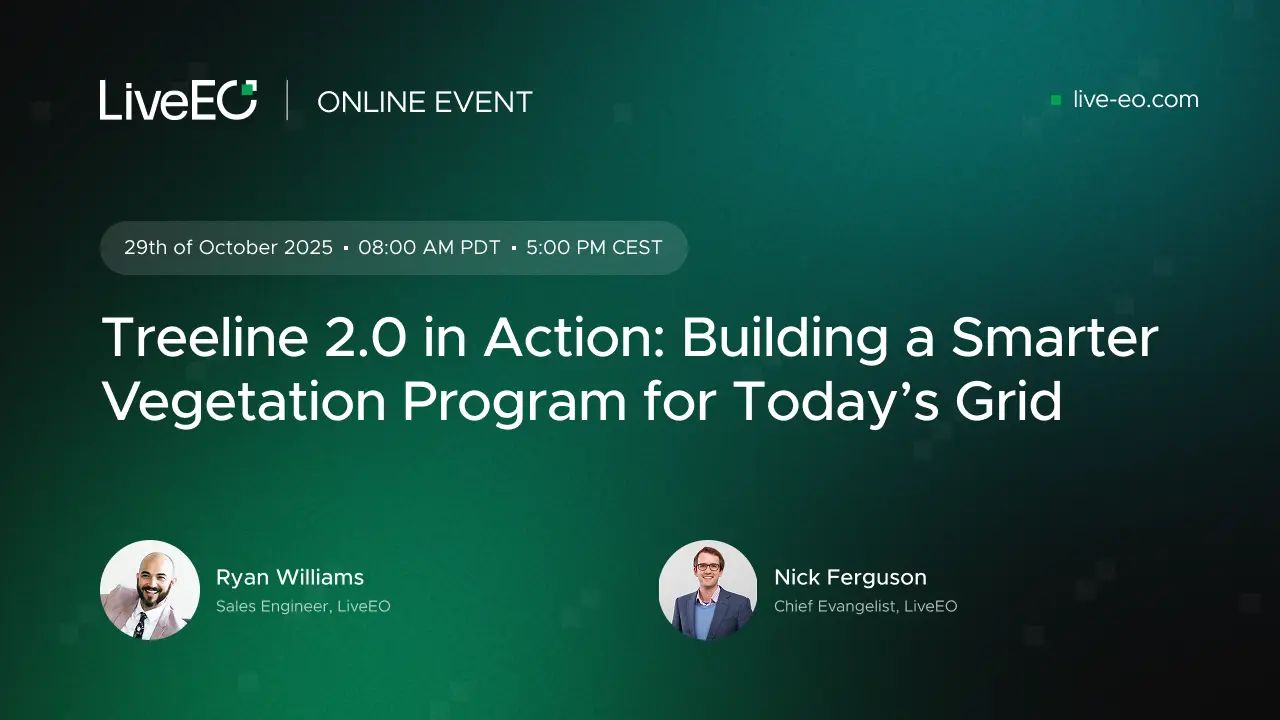 LiveEO | ONLINE EVENT

live-eo.com

29th of October 2025 • 08:00 AM PDT • 5:00 PM CEST

Treeline 2.0 in Action: Building a Smarter Vegetation Program for Today's Grid

Ryan Williams
Sales Engineer, LiveEO

Nick Ferguson
Chief Evangelist, LiveEO